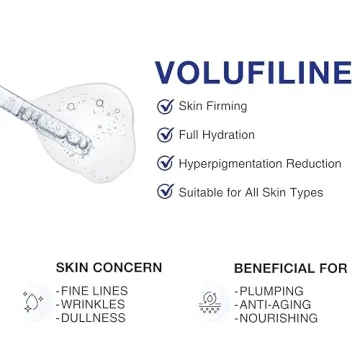 VOLUFILINE

Skin Firming

Full Hydration

Hyperpigmentation Reduction

Suitable for All Skin Types

SKIN CONCERN

-FINE LINES
-WRINKLES
-DULLNESS

BENEFICIAL FOR

-PLUMPING
-ANTI-AGING
-NOURISHING